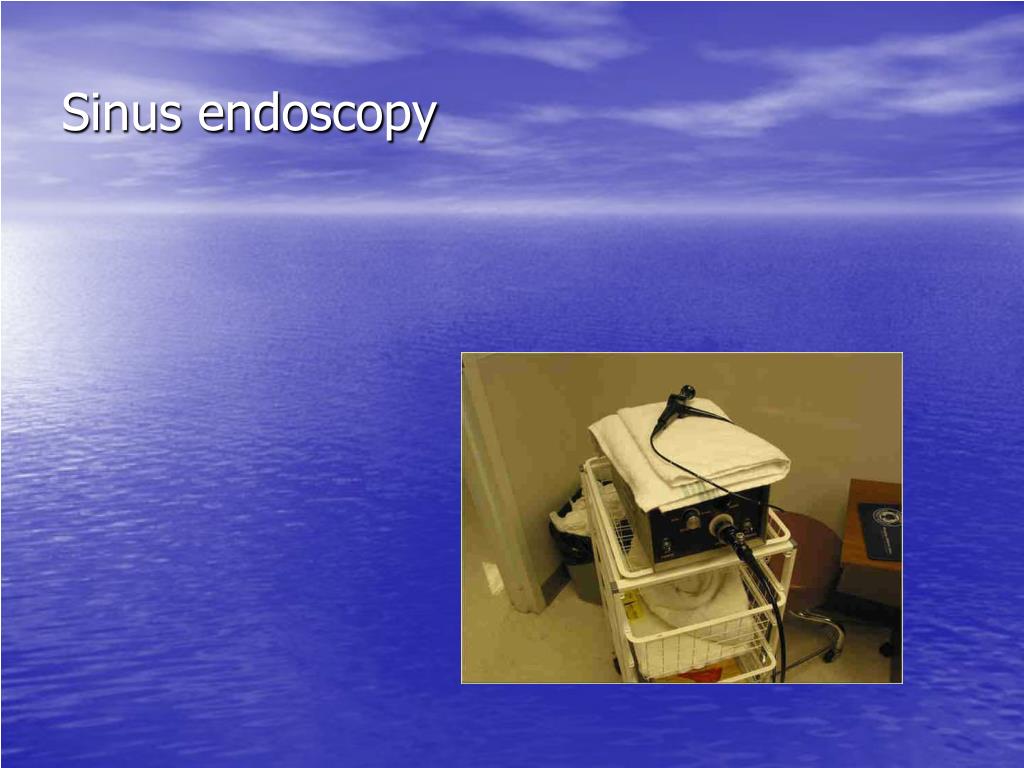 Sinus endoscopy